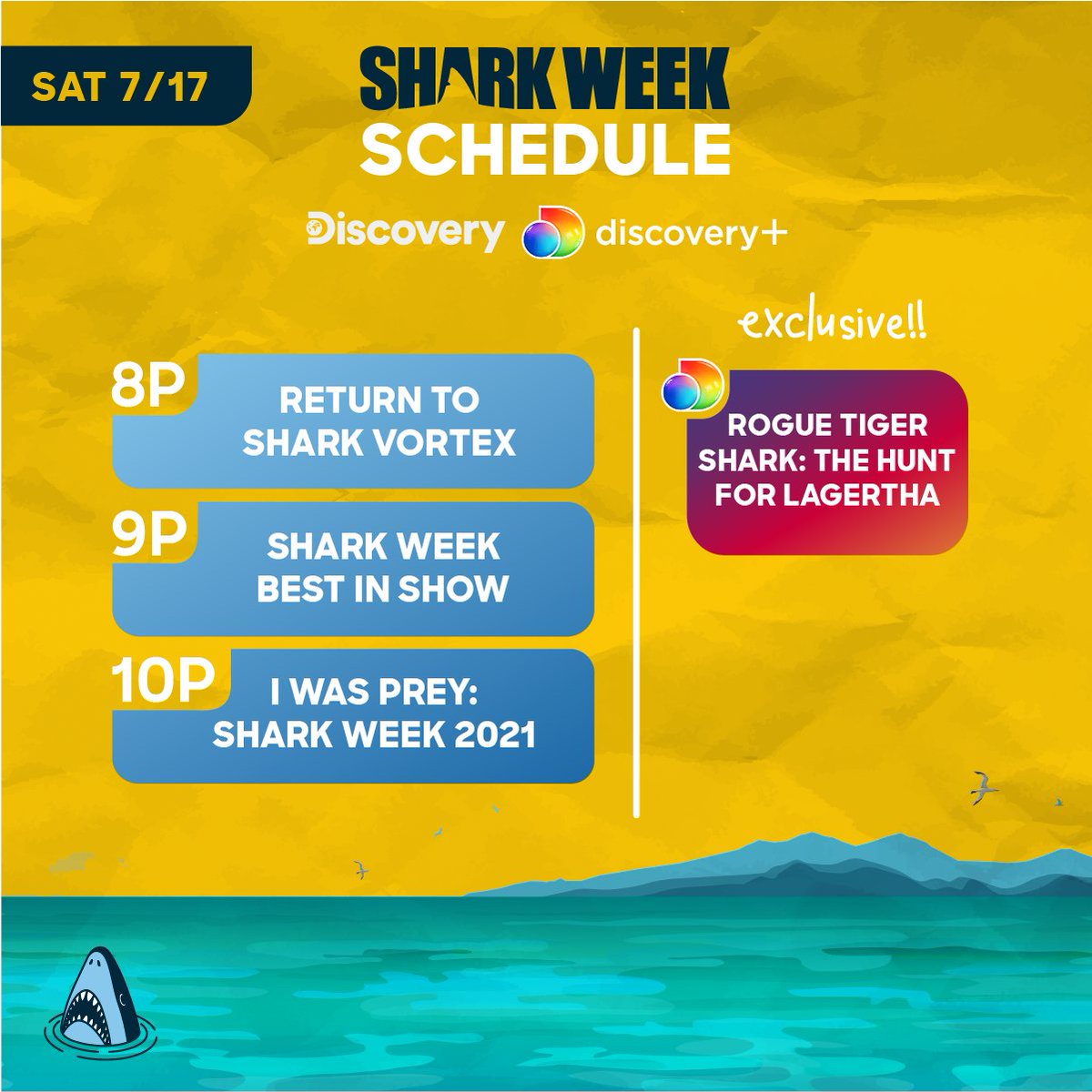 SAT 7/17

SHARK WEEK
SCHEDULE

Discovery discovery+

8P RETURN TO SHARK VORTEX

9P SHARK WEEK BEST IN SHOW

10P I WAS PREY: SHARK WEEK 2021

exclusive!!

ROGUE TIGER SHARK: THE HUNT FOR LAGERTHA